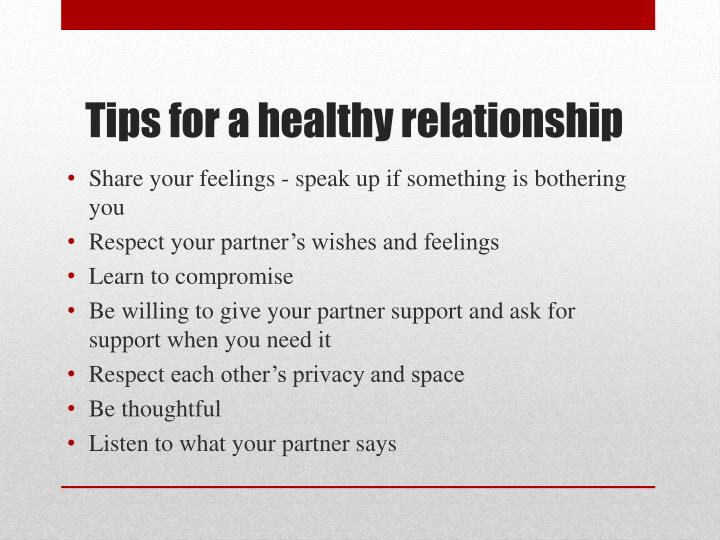 Tips for a healthy relationship

• Share your feelings - speak up if something is bothering you
• Respect your partner’s wishes and feelings
• Learn to compromise
• Be willing to give your partner support and ask for support when you need it
• Respect each other’s privacy and space
• Be thoughtful
• Listen to what your partner says